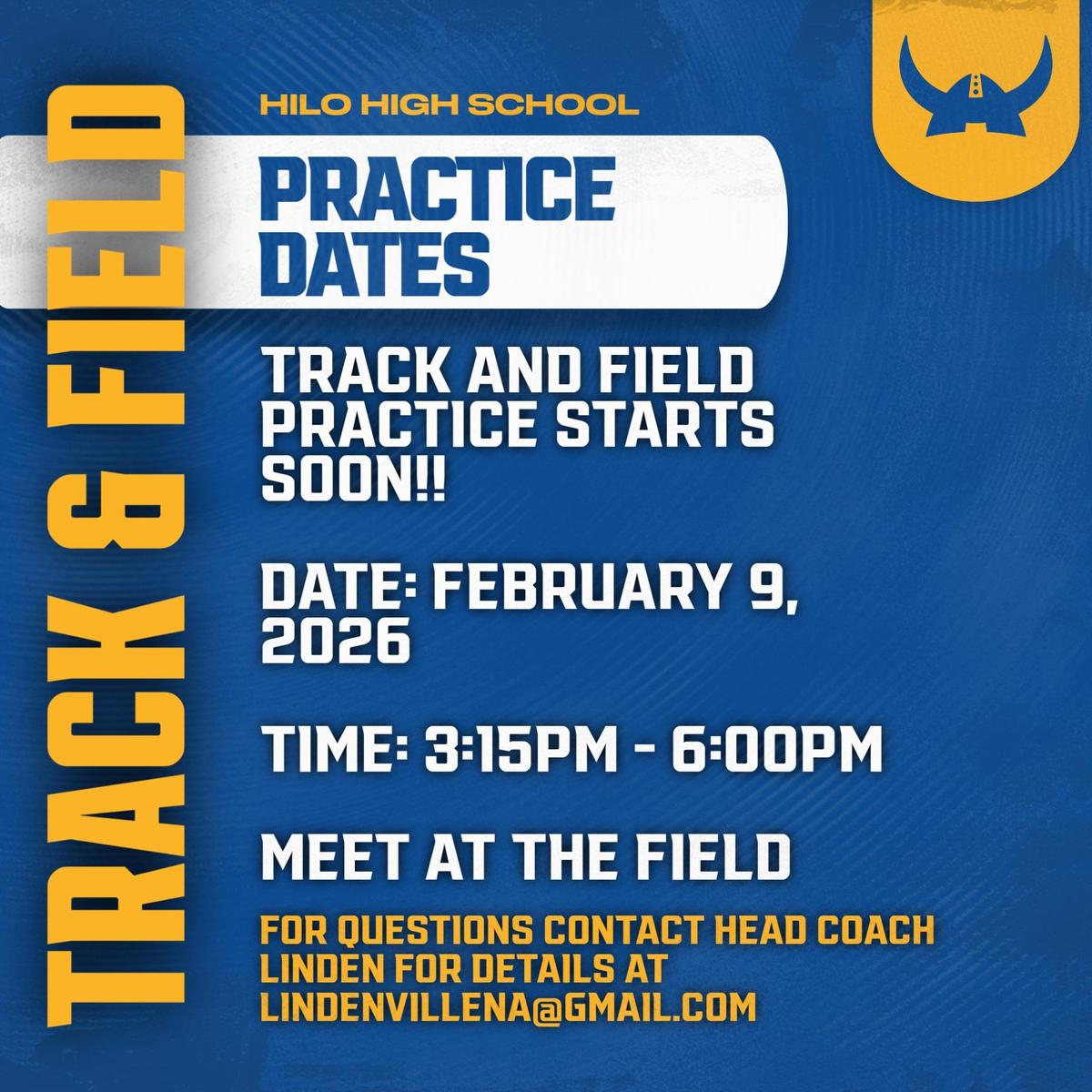 TRACK & FIELD

HILO HIGH SCHOOL

PRACTICE DATES

TRACK AND FIELD PRACTICE STARTS SOON!!

DATE: FEBRUARY 9, 2026

TIME: 3:15PM - 6:00PM

MEET AT THE FIELD

FOR QUESTIONS CONTACT HEAD COACH LINDEN FOR DETAILS AT LINDENVILLENA@GMAIL.COM